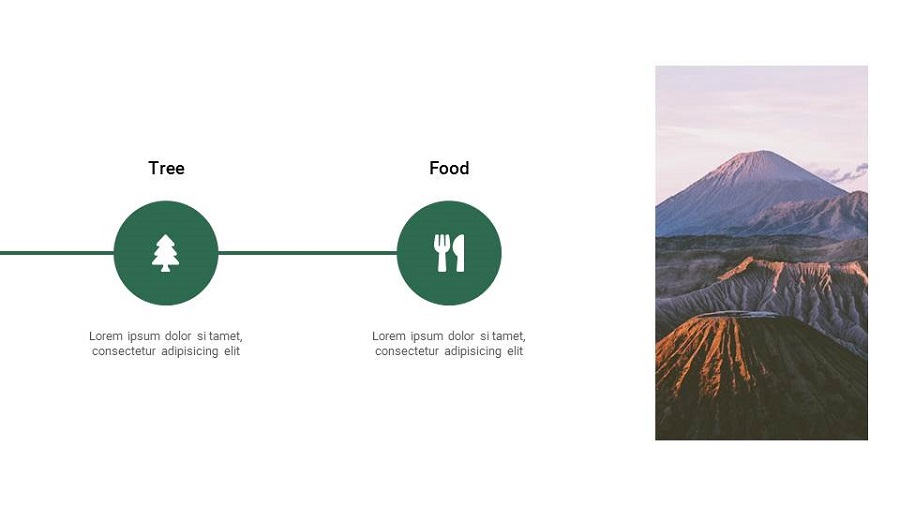 Tree

Lorem ipsum dolor si tamet, consectetur adipisicing elit

Food

Lorem ipsum dolor si tamet, consectetur adipisicing elit